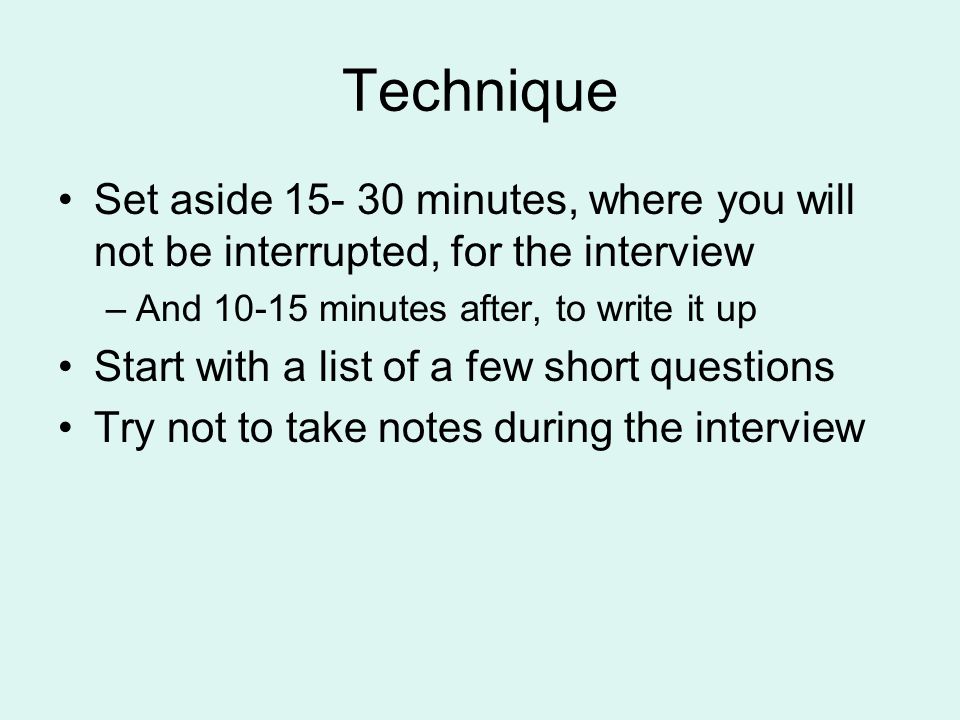 Technique

• Set aside 15- 30 minutes, where you will not be interrupted, for the interview

– And 10-15 minutes after, to write it up

• Start with a list of a few short questions

• Try not to take notes during the interview